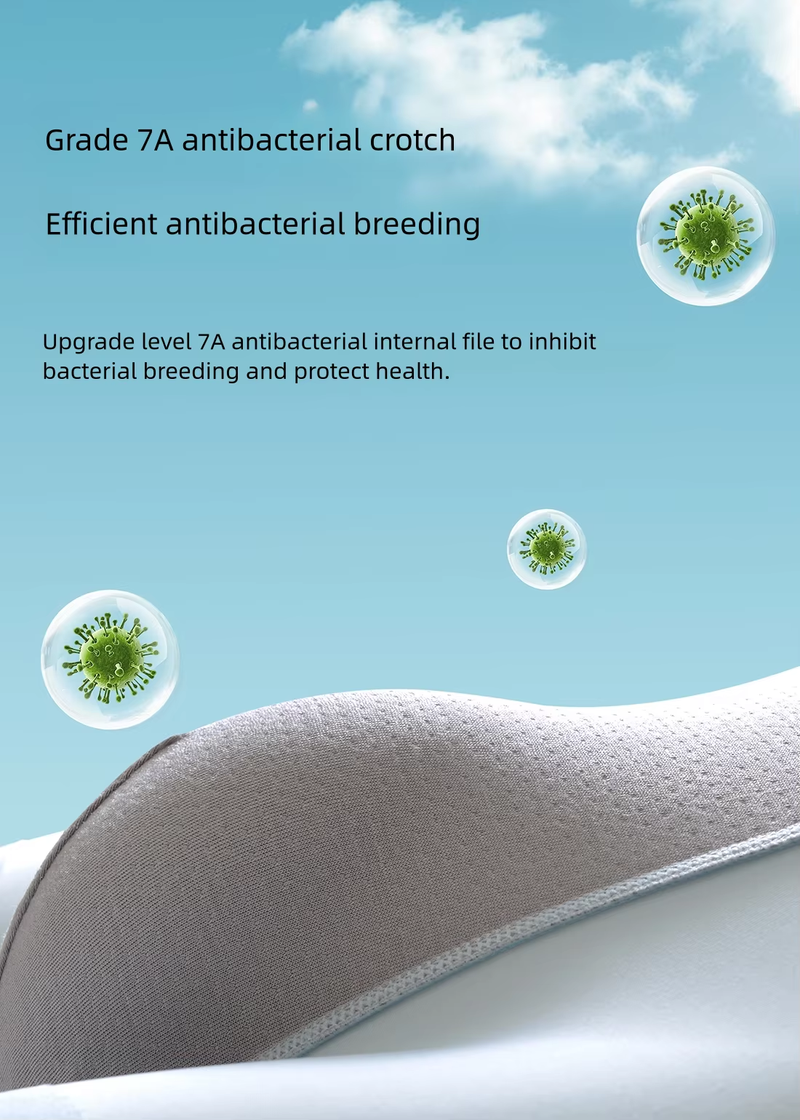 Grade 7A antibacterial crotch

Efficient antibacterial breeding

Upgrade level 7A antibacterial internal file to inhibit bacterial breeding and protect health.